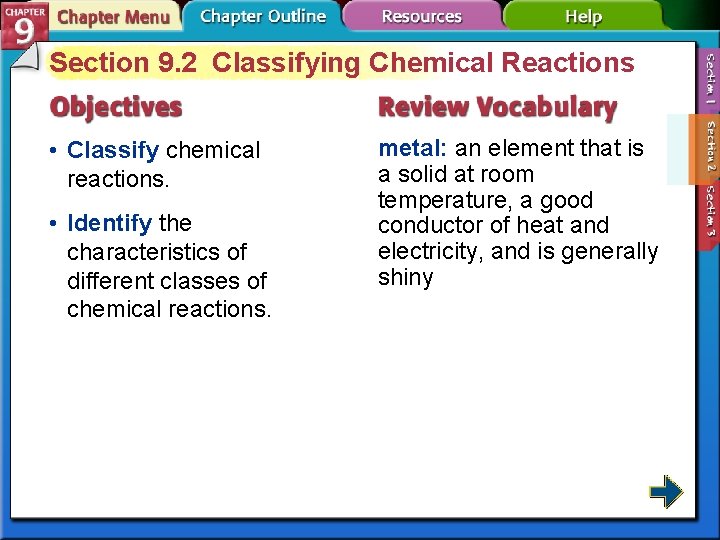 CHAPTER 9

Chapter Menu

Chapter Outline

Resources

Help

Section 9.2 Classifying Chemical Reactions

Objectives

• Classify chemical reactions.

• Identify the characteristics of different classes of chemical reactions.

Review Vocabulary

metal: an element that is a solid at room temperature, a good conductor of heat and electricity, and is generally shiny

Section 1

Section 2

Section 3